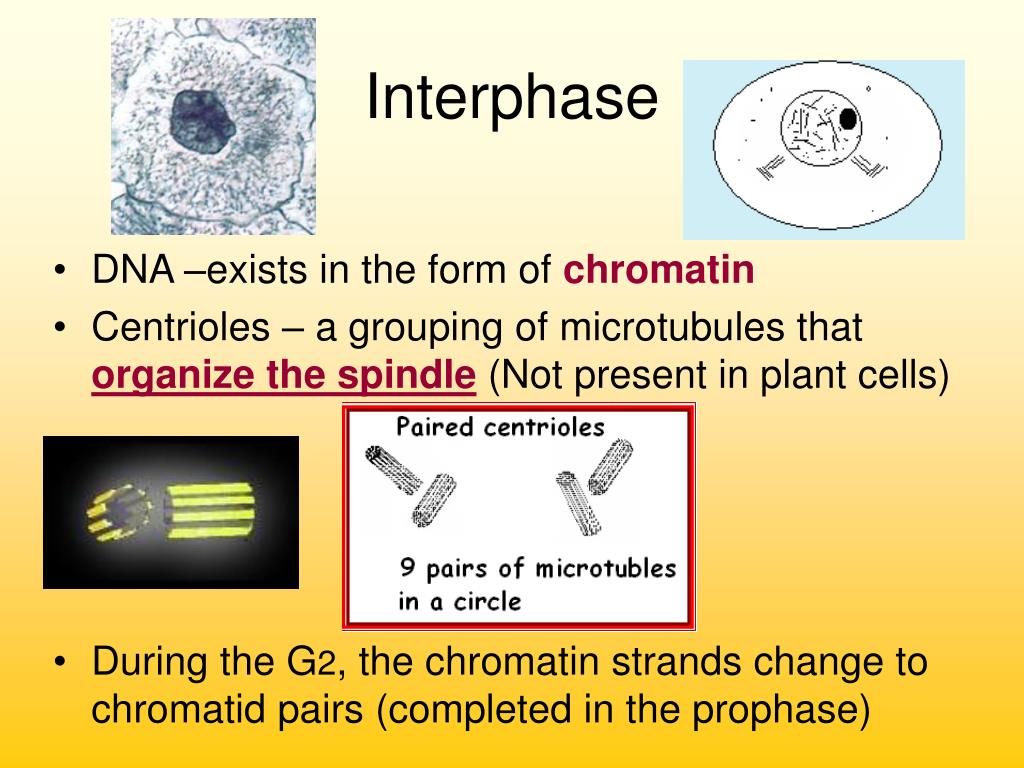 Interphase

• DNA –exists in the form of chromatin
• Centrioles – a grouping of microtubules that organize the spindle (Not present in plant cells)

Paired centrioles

9 pairs of microtubles in a circle

• During the G2, the chromatin strands change to chromatid pairs (completed in the prophase)